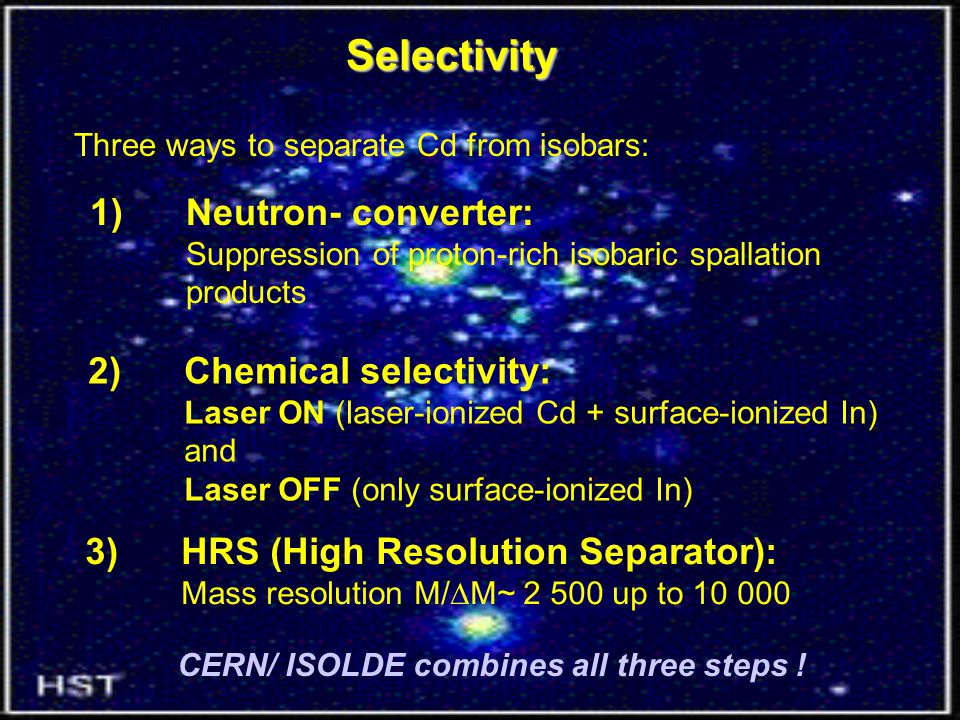 Selectivity

Three ways to separate Cd from isobars:

1) Neutron- converter:
Suppression of proton-rich isobaric spallation products

2) Chemical selectivity:
Laser ON (laser-ionized Cd + surface-ionized In)
and
Laser OFF (only surface-ionized In)

3) HRS (High Resolution Separator):
Mass resolution M/$\Delta$M~ 2 500 up to 10 000

CERN/ ISOLDE combines all three steps !

HST